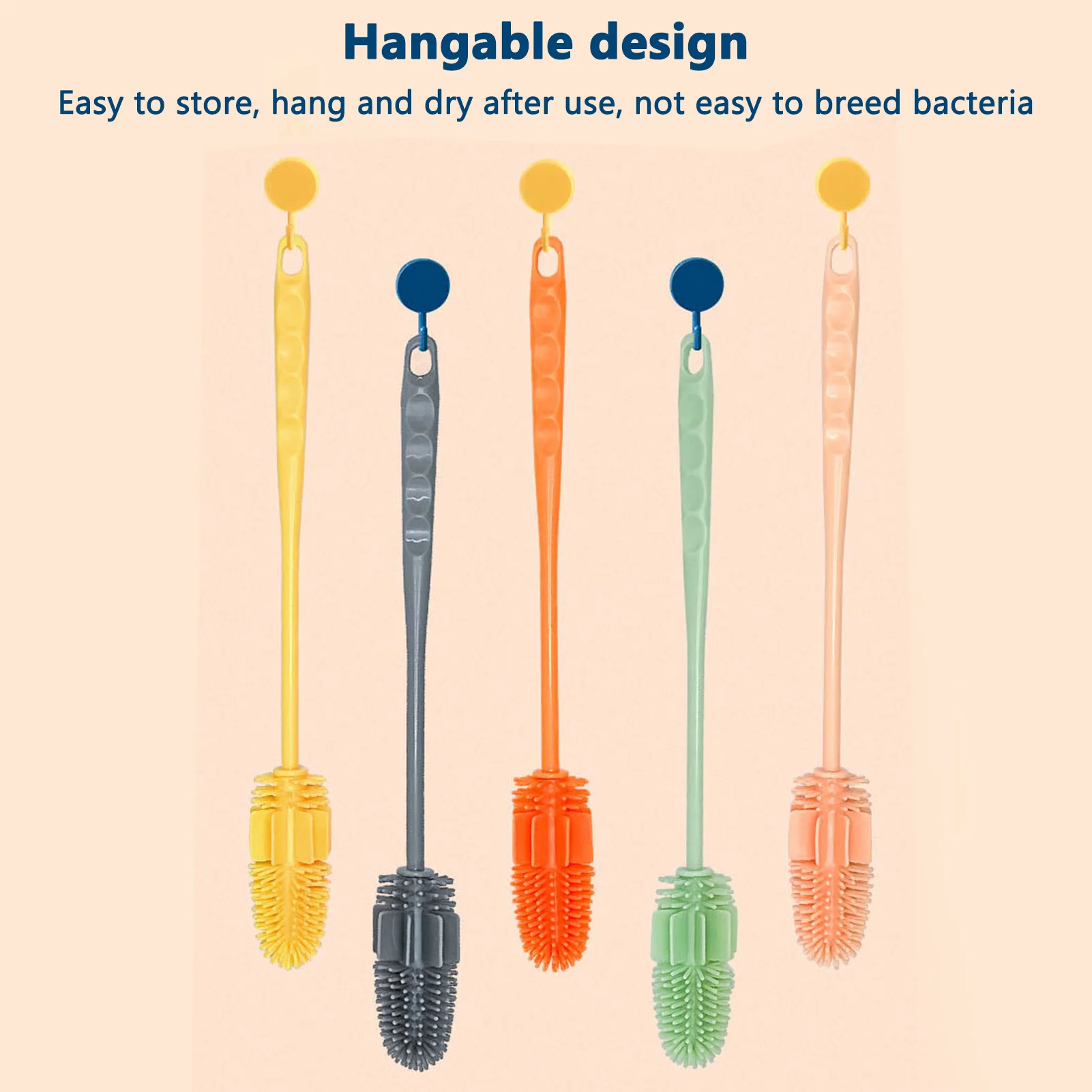 Hangable design

Easy to store, hang and dry after use, not easy to breed bacteria